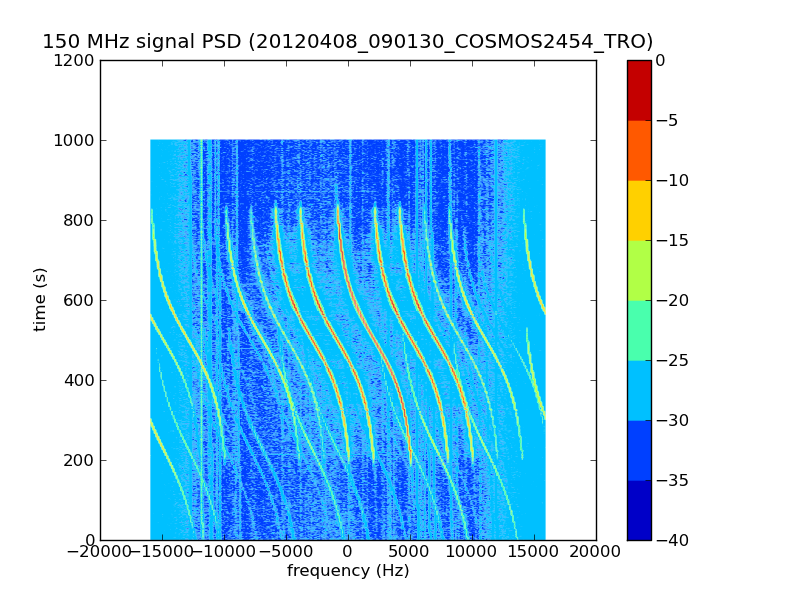 150 MHz signal PSD (20120408_090130_COSMOS2454_TRO)

1200
1000
800
600
400
200
0
time (s)

−20000 −15000 −10000 −5000 0 5000 10000 15000 20000
frequency (Hz)

0
−5
−10
−15
−20
−25
−30
−35
−40